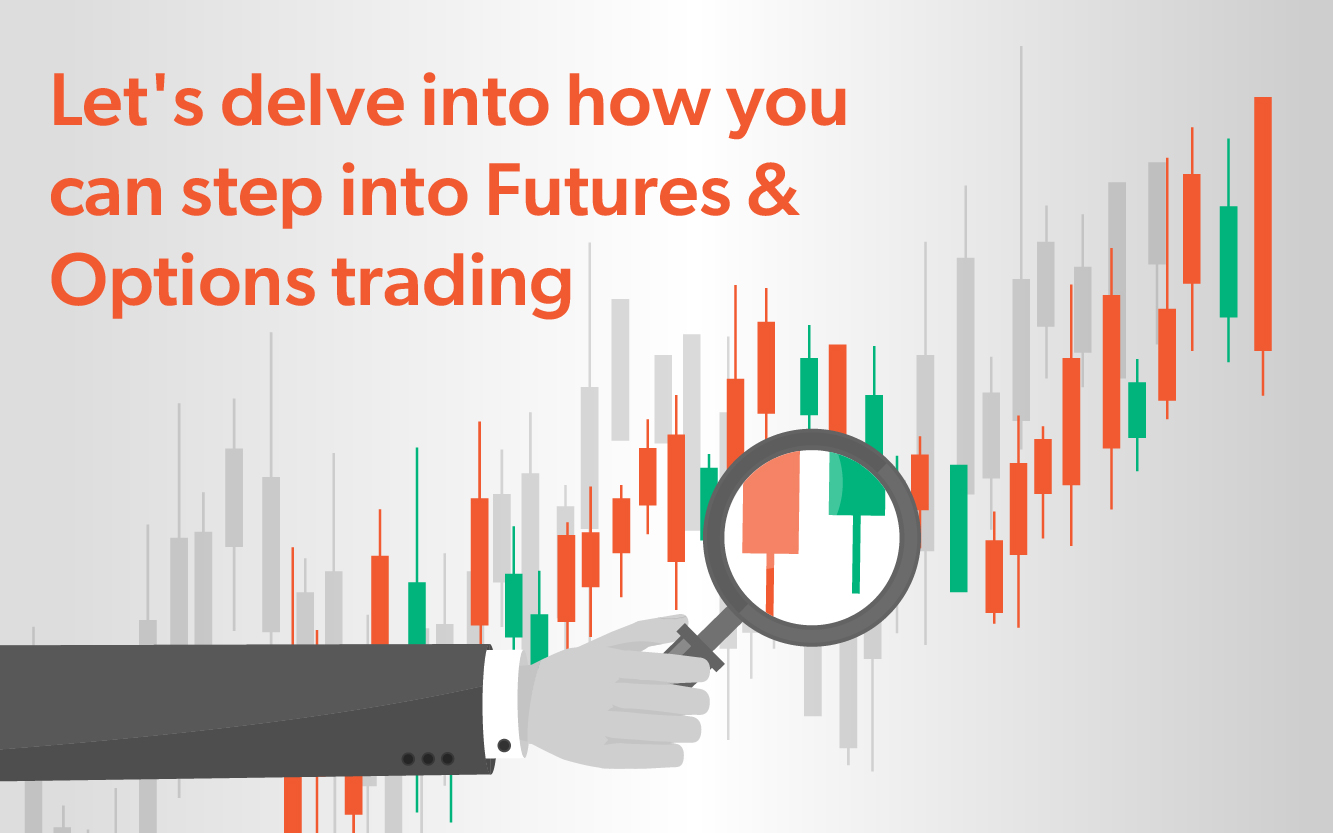 Let's delve into how you can step into Futures & Options trading